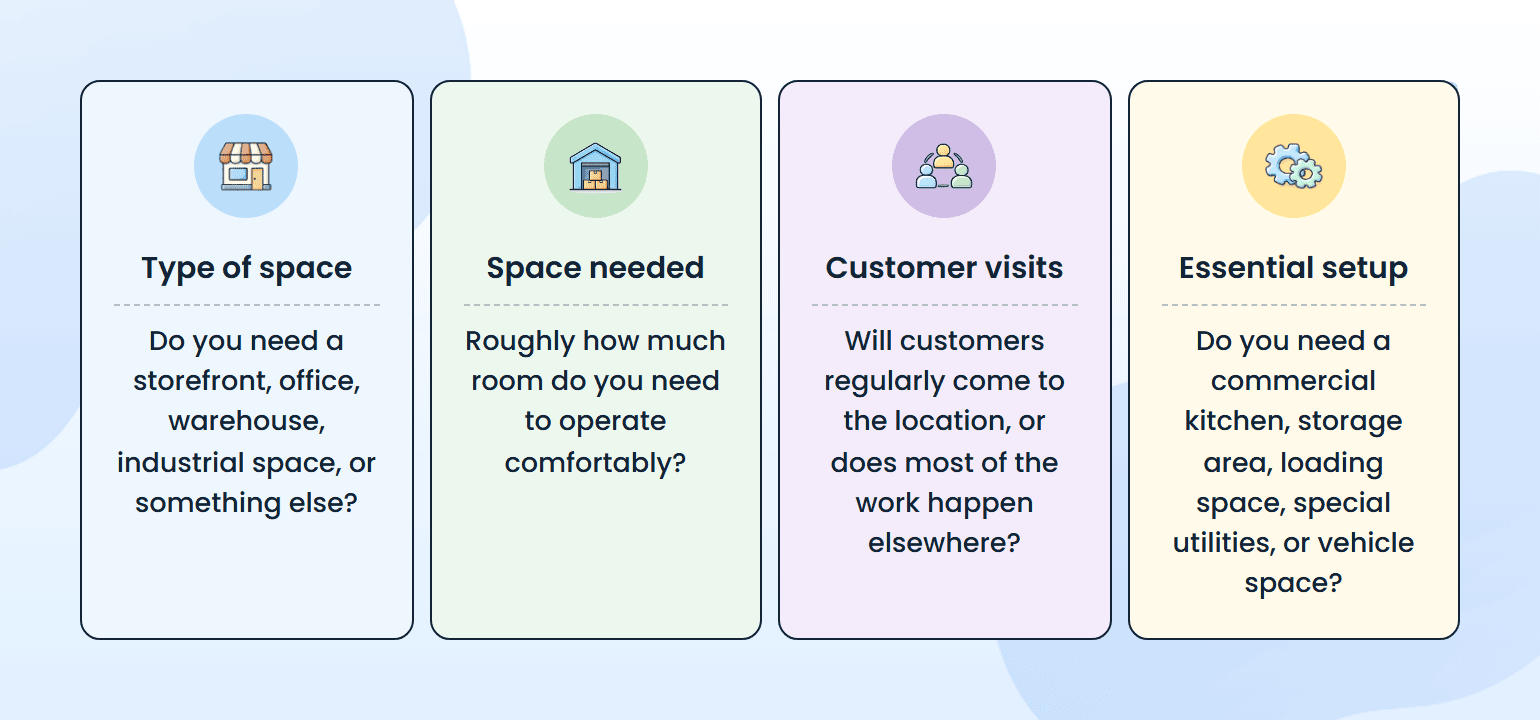 Type of space

Do you need a storefront, office, warehouse, industrial space, or something else?

Space needed

Roughly how much room do you need to operate comfortably?

Customer visits

Will customers regularly come to the location, or does most of the work happen elsewhere?

Essential setup

Do you need a commercial kitchen, storage area, loading space, special utilities, or vehicle space?